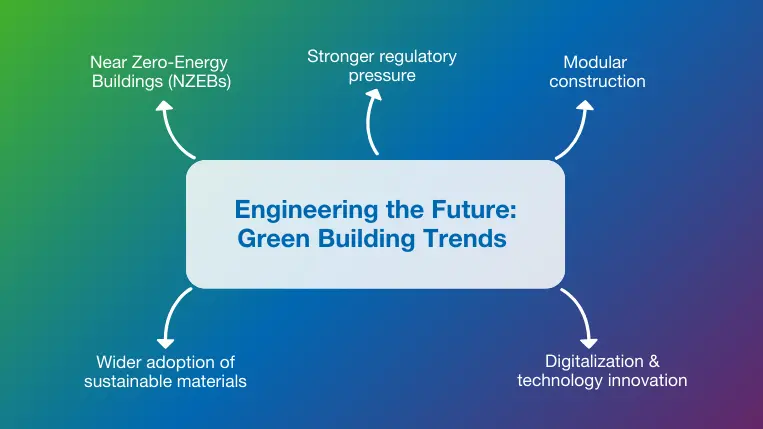 Near Zero-Energy Buildings (NZEBs)

Stronger regulatory pressure

Modular construction

Engineering the Future: Green Building Trends

Wider adoption of sustainable materials

Digitalization & technology innovation